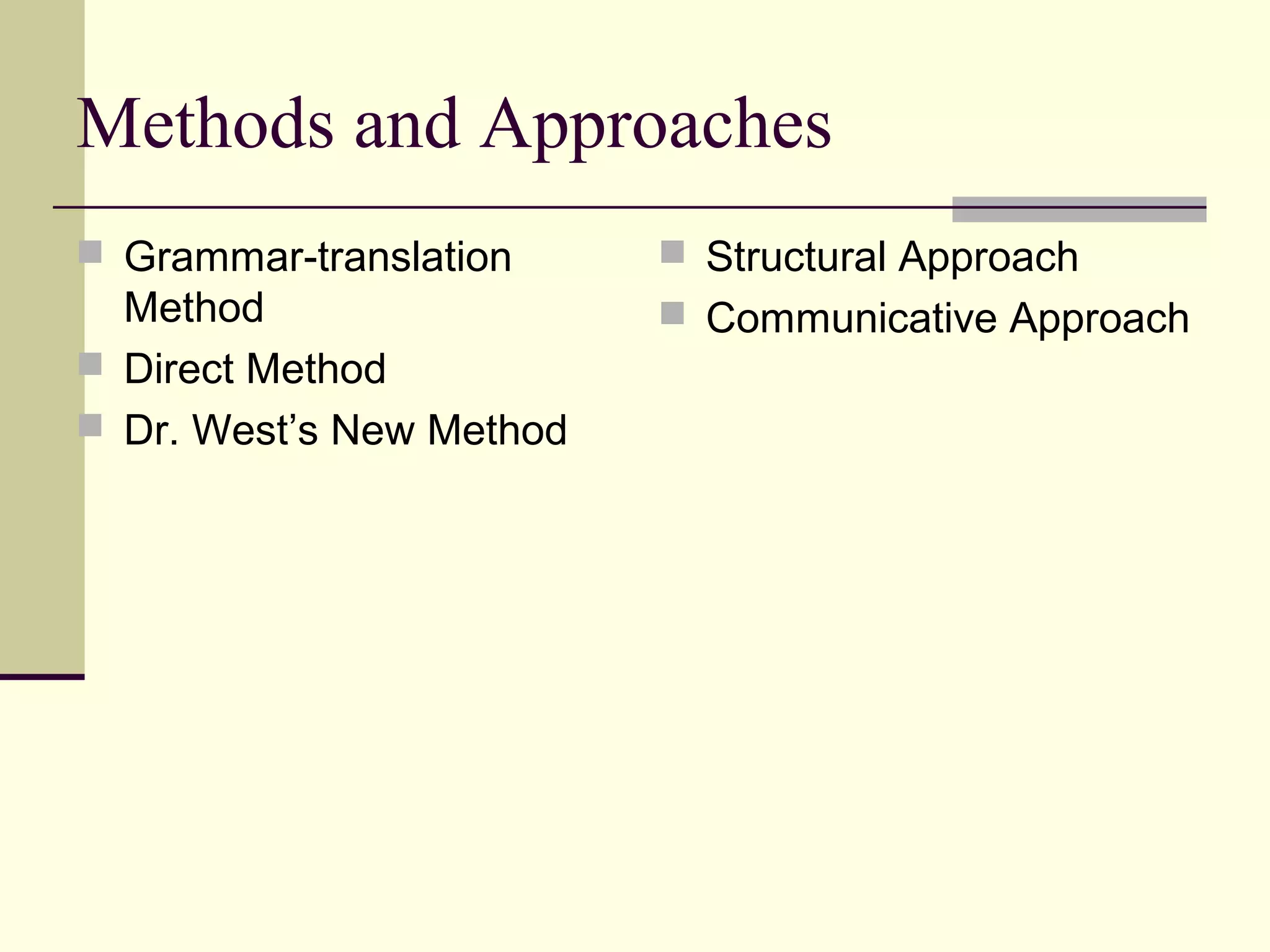 Methods and Approaches

- Grammar-translation Method
- Direct Method
- Dr. West’s New Method

- Structural Approach
- Communicative Approach